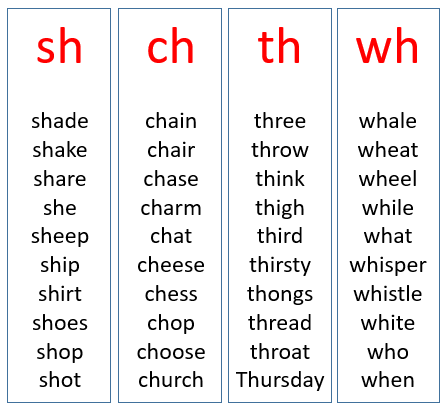 sh

shade
shake
share
she
sheep
ship
shirt
shoes
shop
shot

ch

chain
chair
chase
charm
chat
cheese
chess
chop
choose
church

th

three
throw
think
thigh
third
thirsty
thongs
thread
throat
Thursday

wh

whale
wheat
wheel
while
what
whisper
whistle
white
who
when